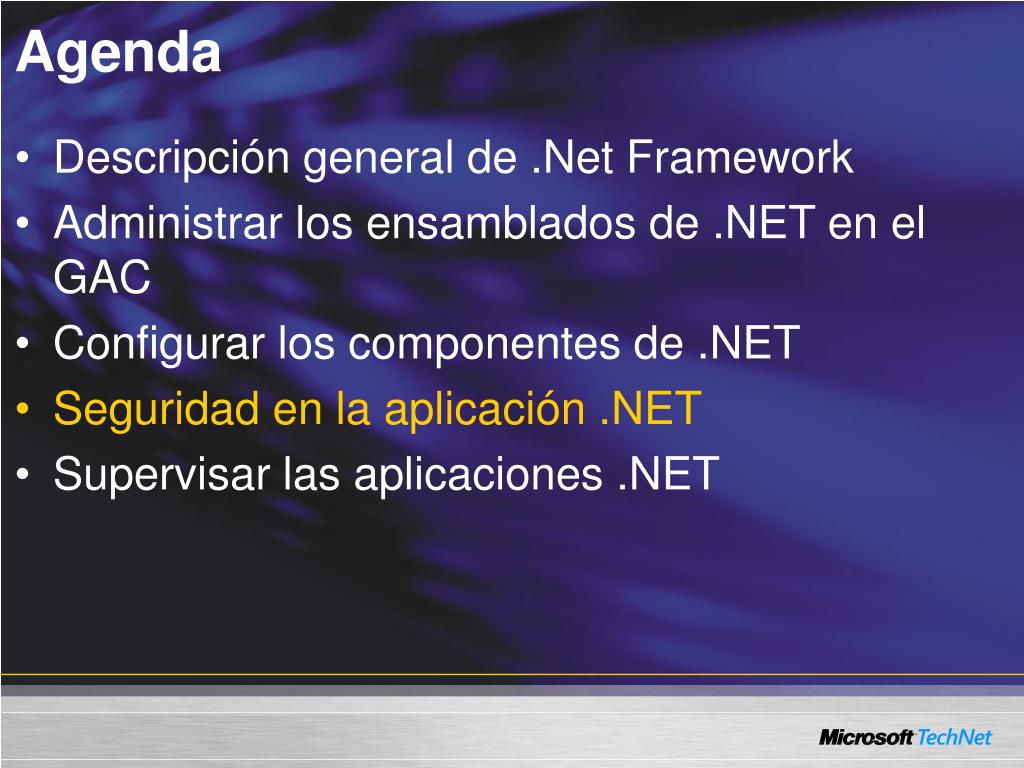 Agenda

• Descripción general de .Net Framework
• Administrar los ensamblados de .NET en el GAC
• Configurar los componentes de .NET
• Seguridad en la aplicación .NET
• Supervisar las aplicaciones .NET

Microsoft TechNet